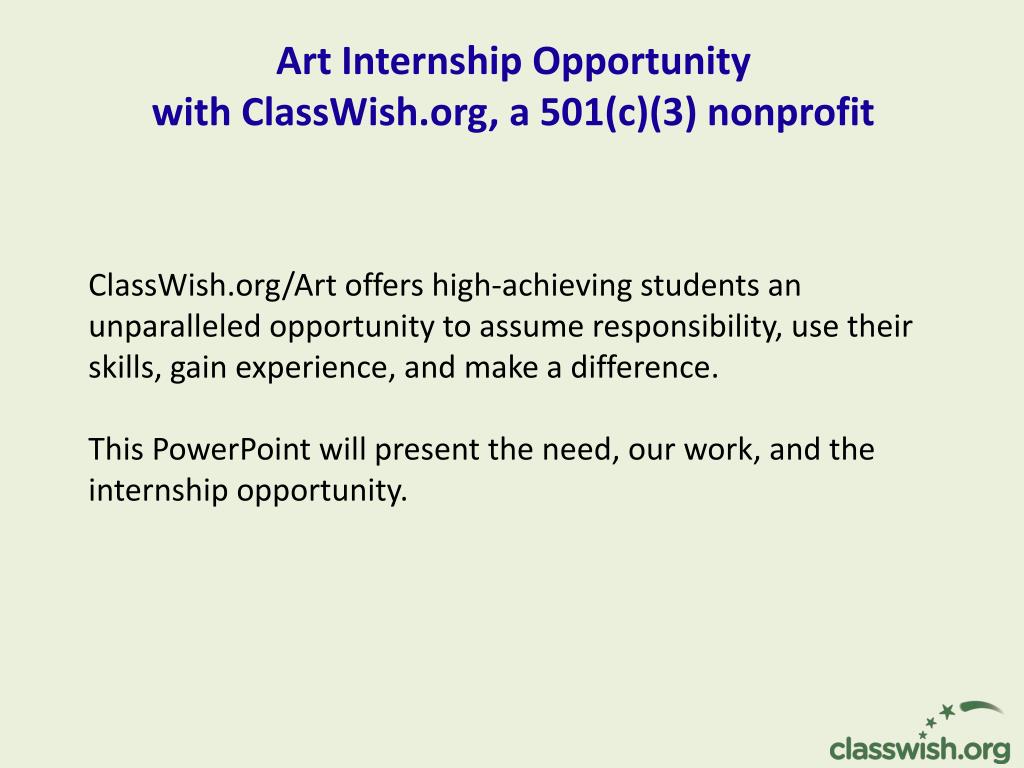 Art Internship Opportunity
with ClassWish.org, a 501(c)(3) nonprofit

ClassWish.org/Art offers high-achieving students an unparalleled opportunity to assume responsibility, use their skills, gain experience, and make a difference.

This PowerPoint will present the need, our work, and the internship opportunity.

classwish.org